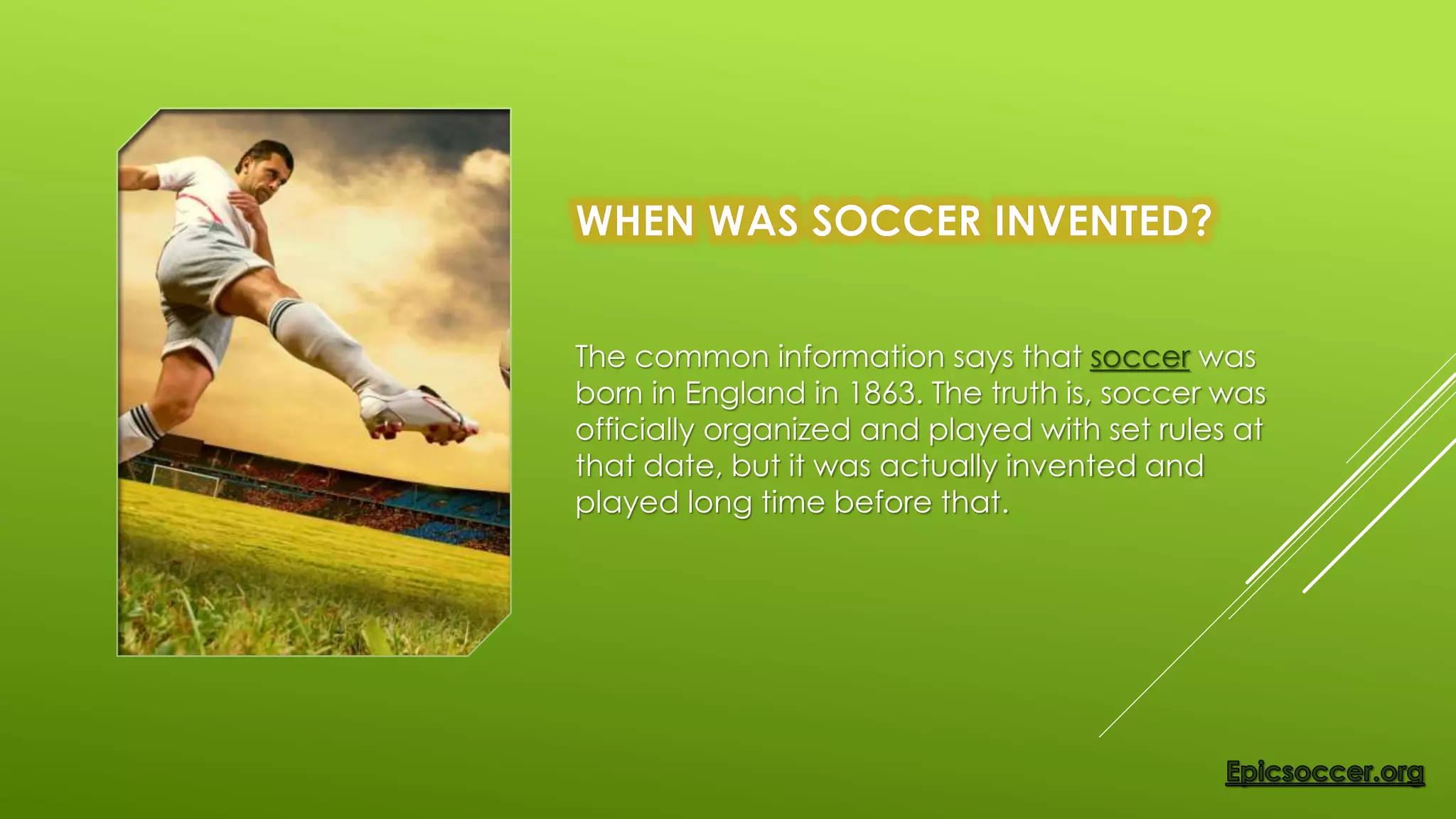 WHEN WAS SOCCER INVENTED?

The common information says that soccer was born in England in 1863. The truth is, soccer was officially organized and played with set rules at that date, but it was actually invented and played long time before that.

Epicsoccer.org